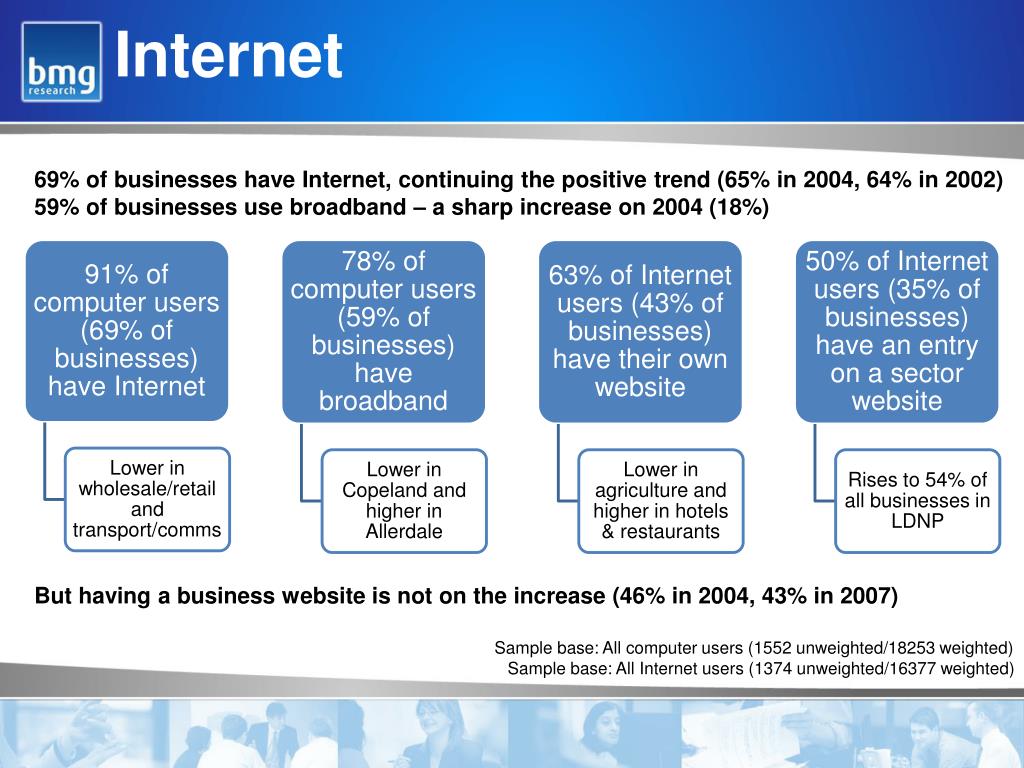 bmg research

Internet

69% of businesses have Internet, continuing the positive trend (65% in 2004, 64% in 2002)
59% of businesses use broadband – a sharp increase on 2004 (18%)

91% of computer users (69% of businesses) have Internet

Lower in wholesale/retail and transport/comms

78% of computer users (59% of businesses) have broadband

Lower in Copeland and higher in Allerdale

63% of Internet users (43% of businesses) have their own website

Lower in agriculture and higher in hotels & restaurants

50% of Internet users (35% of businesses) have an entry on a sector website

Rises to 54% of all businesses in LDNP

But having a business website is not on the increase (46% in 2004, 43% in 2007)

Sample base: All computer users (1552 unweighted/18253 weighted)
Sample base: All Internet users (1374 unweighted/16377 weighted)